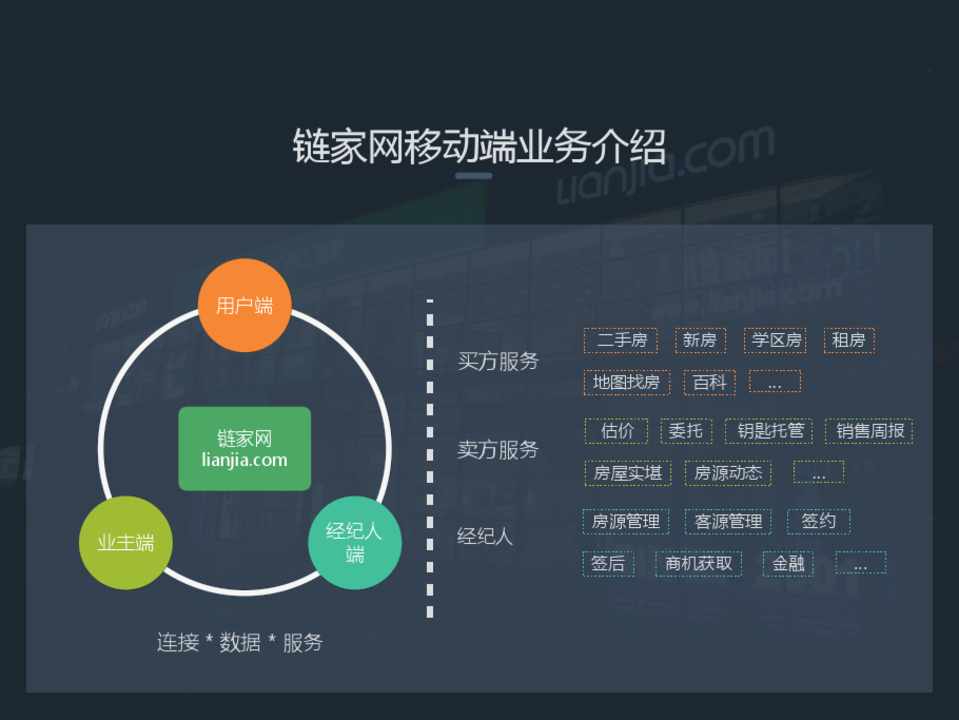 链家网移动端业务介绍

lianjia.com

用户端

链家网
lianjia.com

业主端

经纪人端

连接 * 数据 * 服务

买方服务

二手房 新房 学区房 租房
地图找房 百科 ...

卖方服务

估价 委托 钥匙托管 销售周报
房屋实堪 房源动态 ...

经纪人

房源管理 客源管理 签约
签后 商机获取 金融 ...